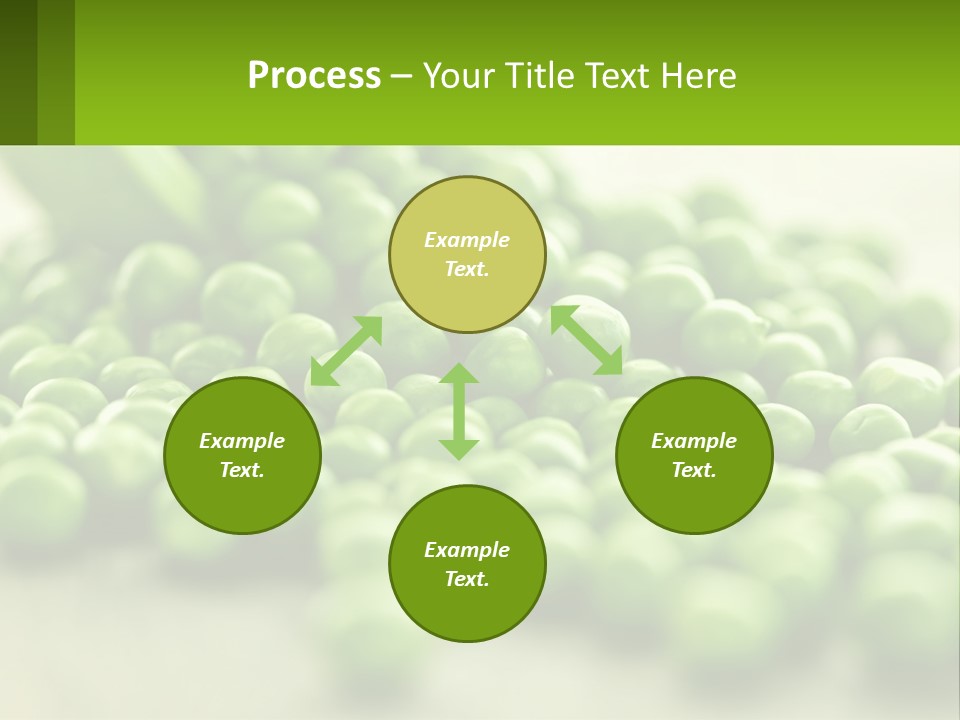 Process – Your Title Text Here

Example Text.

Example Text.

Example Text.

Example Text.